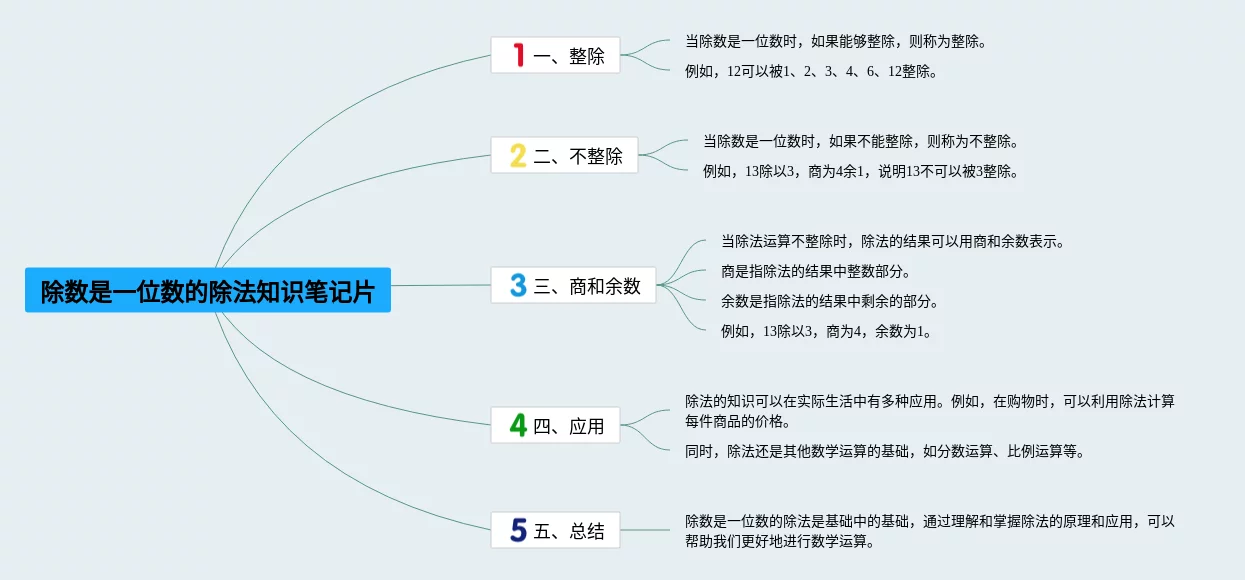 除数是一位数的除法知识笔记片

1 一、整除

当除数是一位数时，如果能够整除，则称为整除。

例如，12可以被1、2、3、4、6、12整除。

2 二、不整除

当除数是一位数时，如果不能整除，则称为不整除。

例如，13除以3，商为4余1，说明13不可以被3整除。

3 三、商和余数

当除法运算不整除时，除法的结果可以用商和余数表示。

商是指除法的结果中整数部分。

余数是指除法的结果中剩余的部分。

例如，13除以3，商为4，余数为1。

4 四、应用

除法的知识可以在实际生活中有多种应用。例如，在购物时，可以利用除法计算每件商品的价格。

同时，除法还是其他数学运算的基础，如分数运算、比例运算等。

5 五、总结

除数是一位数的除法是基础中的基础，通过理解和掌握除法的原理和应用，可以帮助我们更好地进行数学运算。